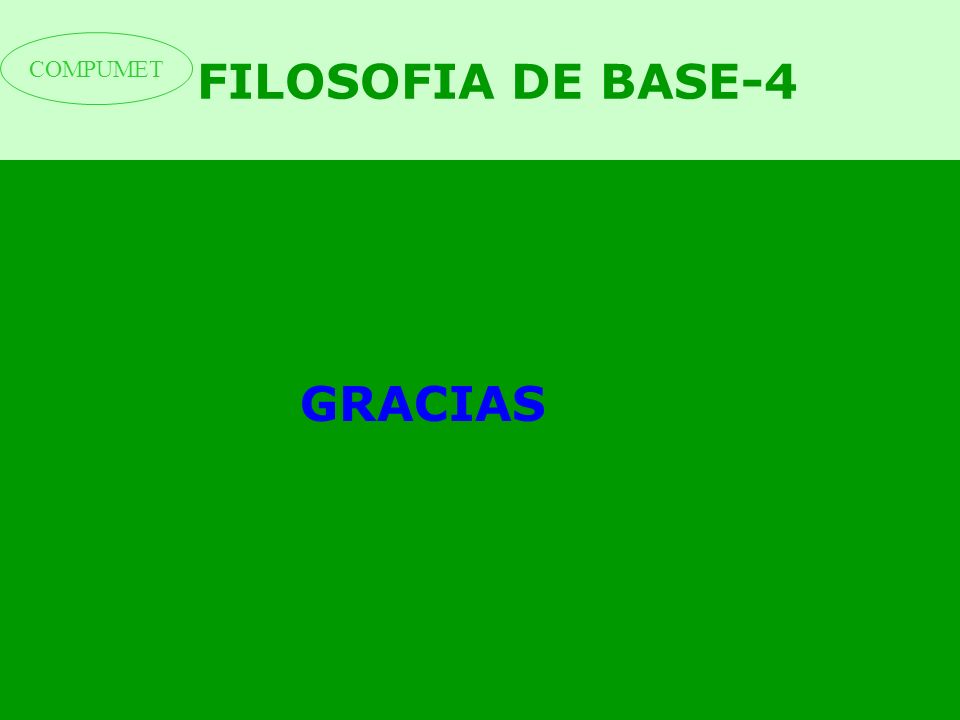 COMPUMET

FILOSOFIA DE BASE-4

GRACIAS